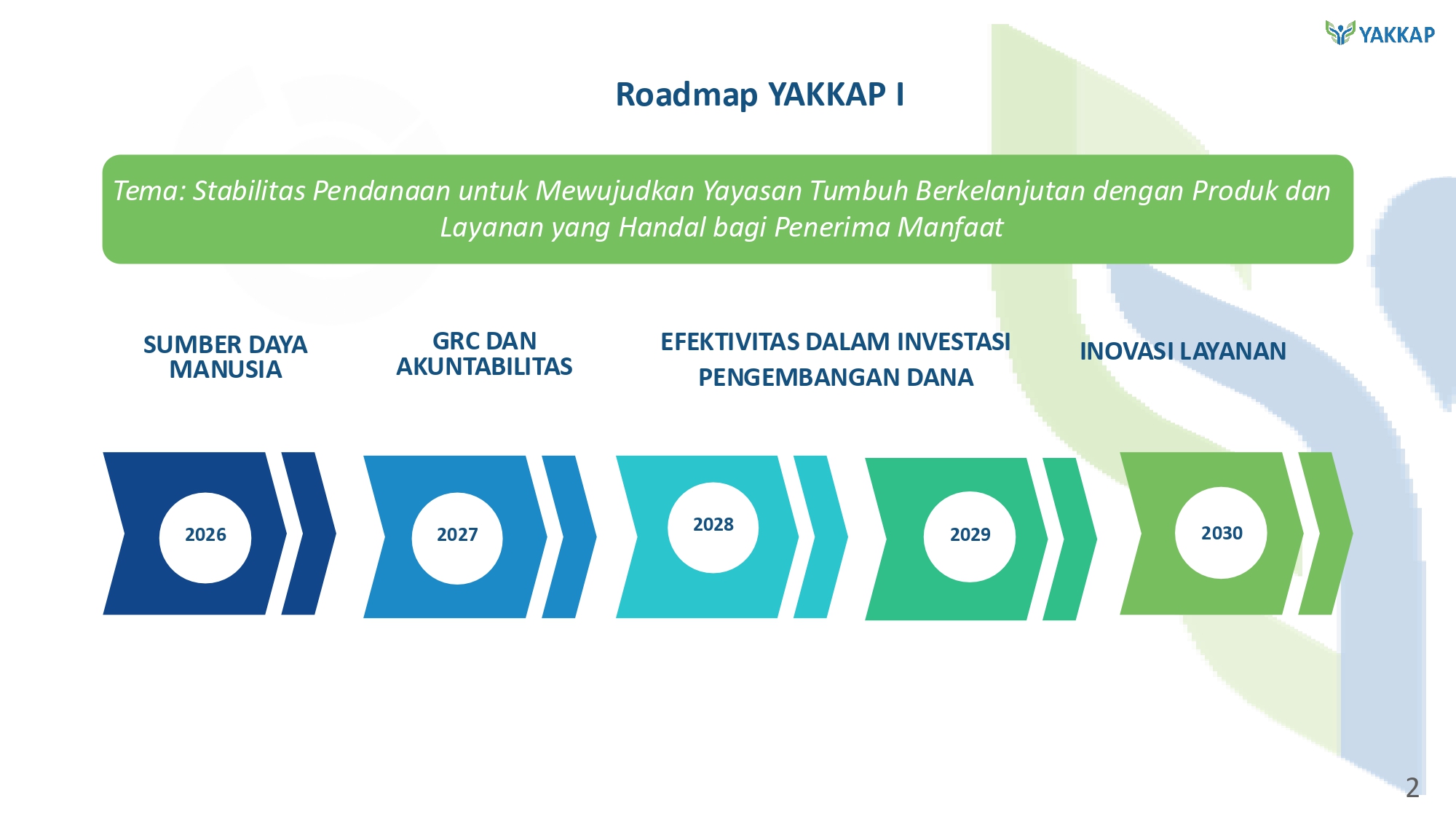 YAKKAP

Roadmap YAKKAP I

Tema: Stabilitas Pendanaan untuk Mewujudkan Yayasan Tumbuh Berkelanjutan dengan Produk dan Layanan yang Handal bagi Penerima Manfaat

SUMBER DAYA MANUSIA

GRC DAN AKUNTABILITAS

EFEKTIVITAS DALAM INVESTASI PENGEMBANGAN DANA

INOVASI LAYANAN

2026

2027

2028

2029

2030

2